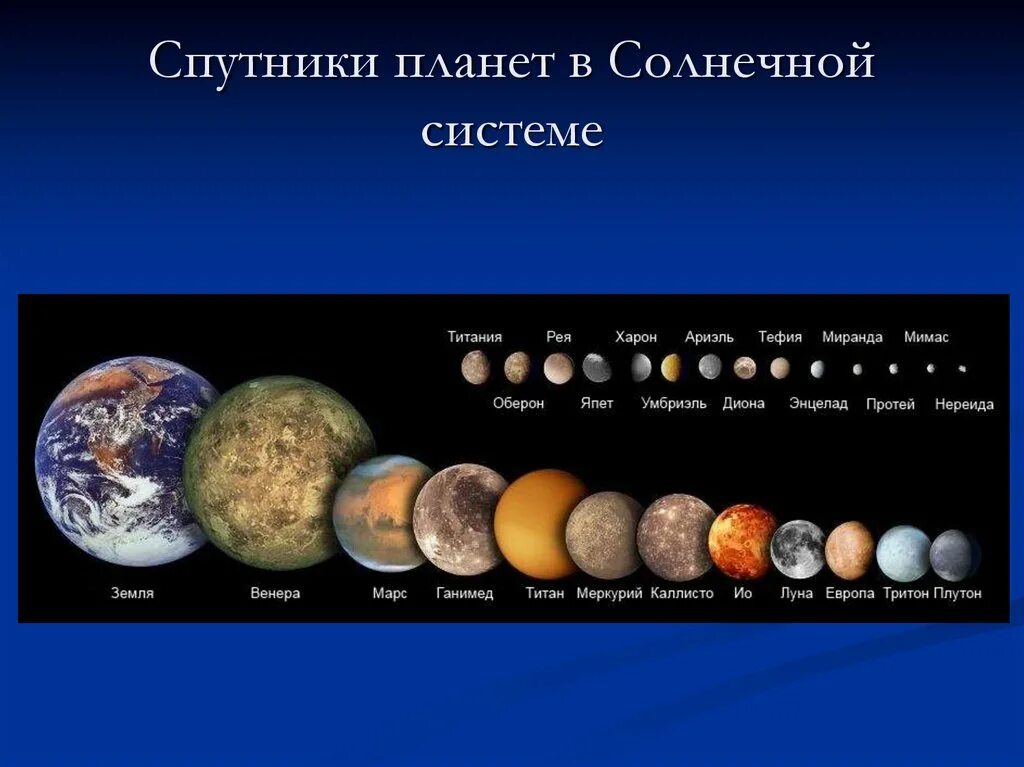 Спутники планет в Солнечной системе

Титания Рея Харон Ариэль Тефия Миранда Мимас

Оберон Япет Умбриэль Диона Энцелад Протей Нереида

Земля Венера Марс Ганимед Титан Меркурий Каллисто Ио Луна Европа Тритон Плутон